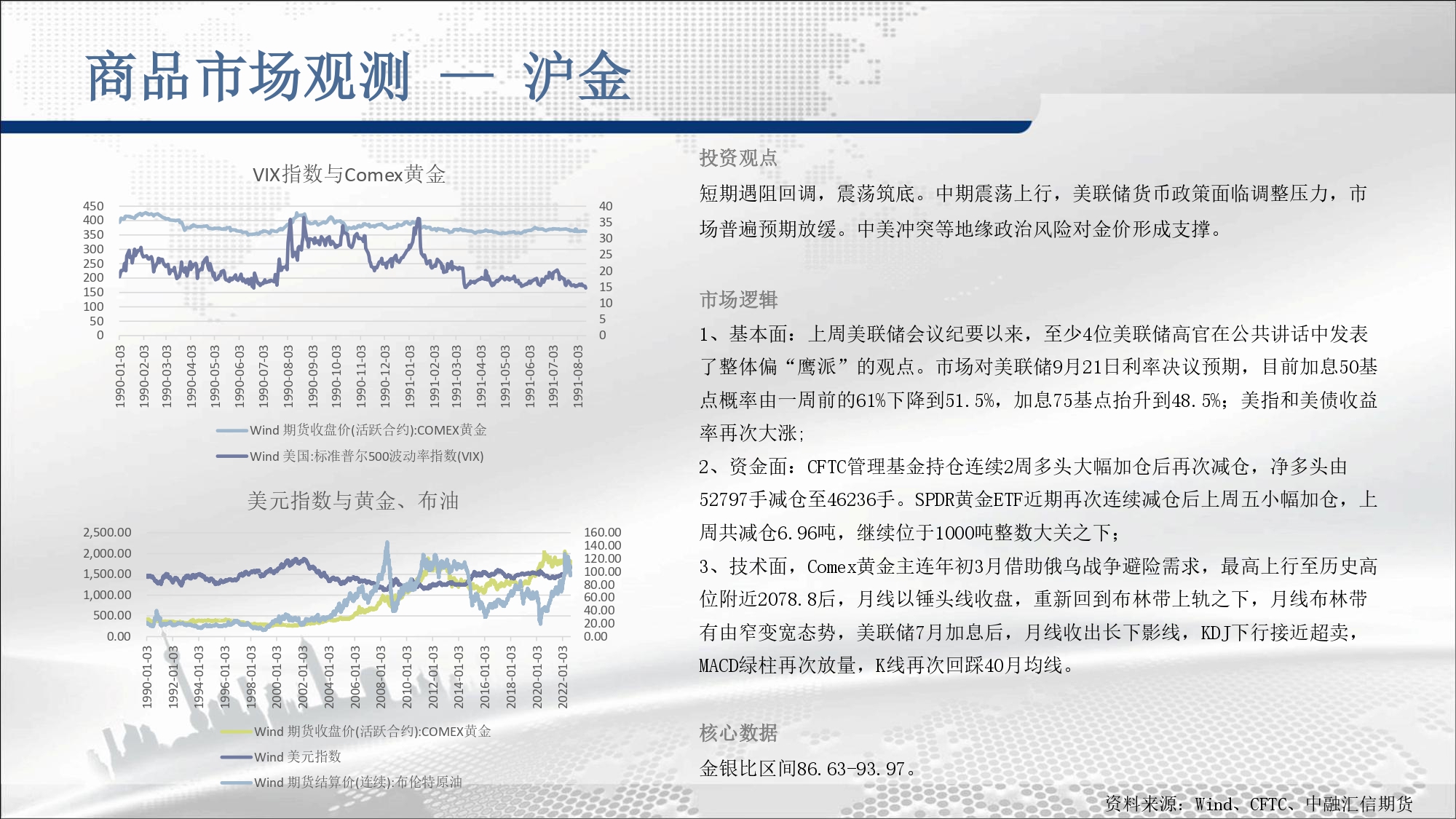 商品市场观测 — 沪金

VIX指数与Comex黄金

450
400
350
300
250
200
150
100
50
0

40
35
30
25
20
15
10
5
0

1990-01-03 1990-02-03 1990-03-03 1990-04-03 1990-05-03 1990-06-03 1990-07-03 1990-08-03 1990-09-03 1990-10-03 1990-11-03 1990-12-03 1991-01-03 1991-02-03 1991-03-03 1991-04-03 1991-05-03 1991-06-03 1991-07-03 1991-08-03

Wind 期货收盘价(活跃合约):COMEX黄金
Wind 美国:标准普尔500波动率指数(VIX)

美元指数与黄金、布油

2,500.00
2,000.00
1,500.00
1,000.00
500.00
0.00

160.00
140.00
120.00
100.00
80.00
60.00
40.00
20.00
0.00

1990-01-03 1992-01-03 1994-01-03 1996-01-03 1998-01-03 2000-01-03 2002-01-03 2004-01-03 2006-01-03 2008-01-03 2010-01-03 2012-01-03 2014-01-03 2016-01-03 2018-01-03 2020-01-03 2022-01-03

Wind 期货收盘价(活跃合约):COMEX黄金
Wind 美元指数
Wind 期货结算价(连续):布伦特原油

投资观点

短期遇阻回调，震荡筑底。中期震荡上行，美联储货币政策面临调整压力，市场普遍预期放缓。中美冲突等地缘政治风险对金价形成支撑。

市场逻辑

1、基本面：上周美联储会议纪要以来，至少4位美联储高官在公共讲话中发表了整体偏“鹰派”的观点。市场对美联储9月21日利率决议预期，目前加息50基点概率由一周前的61%下降到51.5%，加息75基点抬升到48.5%；美指和美债收益率再次大涨；

2、资金面：CFTC管理基金持仓连续2周多头大幅加仓后再次减仓，净多头由52797手减仓至46236手。SPDR黄金ETF近期再次连续减仓后上周五小幅加仓，上周共减仓6.96吨，继续位于1000吨整数大关之下；

3、技术面，Comex黄金主连年初3月借助俄乌战争避险需求，最高上行至历史高位附近2078.8后，月线以锤头线收盘，重新回到布林带上轨之下，月线布林带有由窄变宽态势，美联储7月加息后，月线收出长下影线，KDJ下行接近超卖，MACD绿柱再次放量，K线再次回踩40月均线。

核心数据

金银比区间86.63-93.97。

资料来源：Wind、CFTC、中融汇信期货